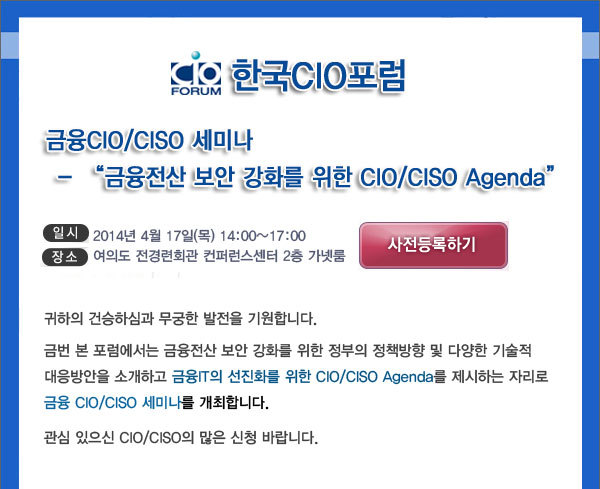 CIO FORUM 한국CIO포럼

금융CIO/CISO 세미나
– “금융전산 보안 강화를 위한 CIO/CISO Agenda”

일시 2014년 4월 17일(목) 14:00~17:00
장소 여의도 전경련회관 컨퍼런스센터 2층 가넷룸

사전등록하기

귀하의 건승하심과 무궁한 발전을 기원합니다.

금번 본 포럼에서는 금융전산 보안 강화를 위한 정부의 정책방향 및 다양한 기술적 대응방안을 소개하고 금융IT의 선진화를 위한 CIO/CISO Agenda를 제시하는 자리로 금융 CIO/CISO 세미나를 개최합니다.

관심 있으신 CIO/CISO의 많은 신청 바랍니다.